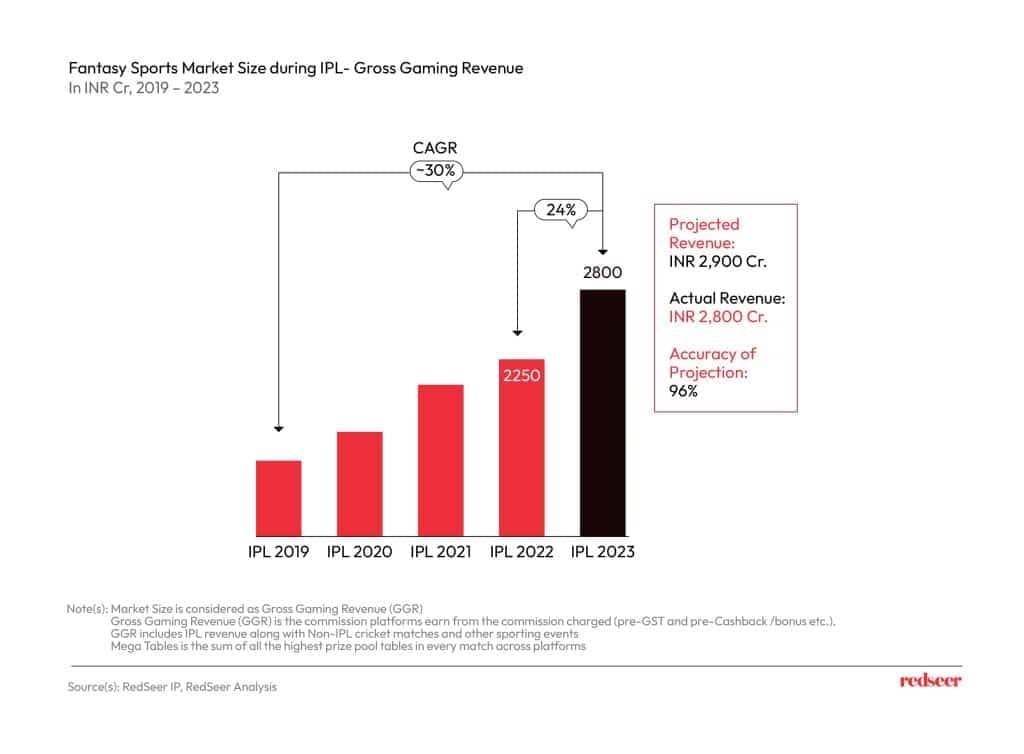 Fantasy Sports Market Size during IPL- Gross Gaming Revenue
In INR Cr, 2019 – 2023

CAGR
~30%

24%

2800

2250

IPL 2019 IPL 2020 IPL 2021 IPL 2022 IPL 2023

Projected Revenue:
INR 2,900 Cr.

Actual Revenue:
INR 2,800 Cr.

Accuracy of Projection:
96%

Note(s): Market Size is considered as Gross Gaming Revenue (GGR)
Gross Gaming Revenue (GGR) is the commission platforms earn from the commission charged (pre-GST and pre-Cashback /bonus etc.).
GGR includes IPL revenue along with Non-IPL cricket matches and other sporting events
Mega Tables is the sum of all the highest prize pool tables in every match across platforms

Source(s): RedSeer IP, RedSeer Analysis

redseer